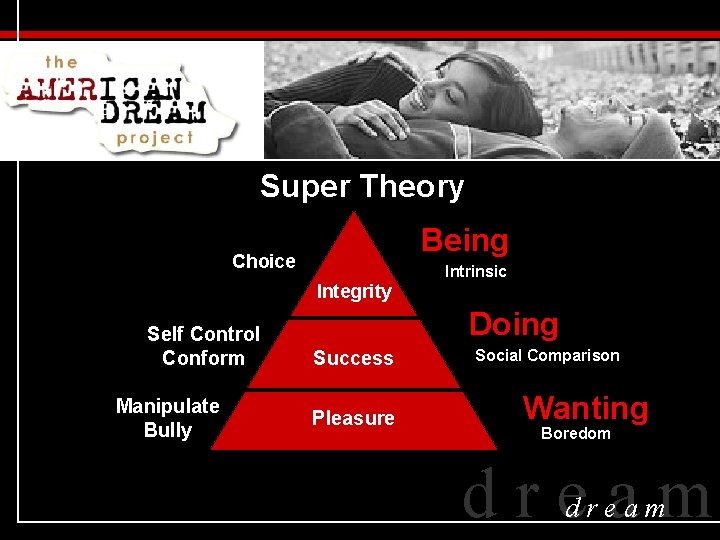 the AMERICAN DREAM project

Super Theory

Choice

Integrity

Being
Intrinsic

Self Control
Conform

Success

Doing
Social Comparison

Manipulate
Bully

Pleasure

Wanting
Boredom

dream

dream